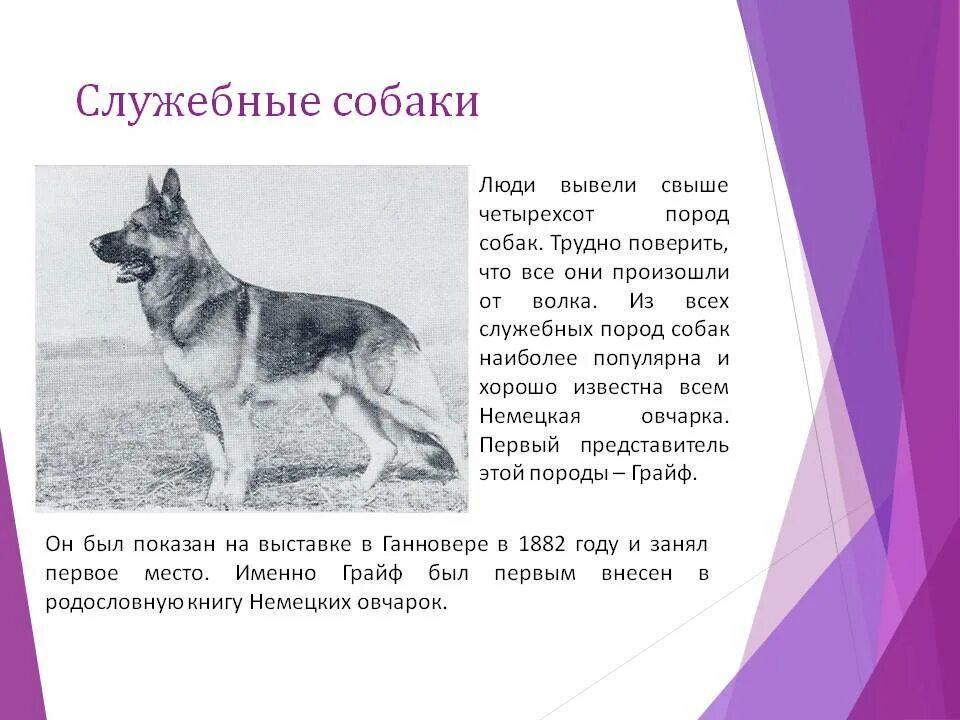 Служебные собаки

Люди вывели свыше четырехсот пород собак. Трудно поверить, что все они произошли от волка. Из всех служебных пород собак наиболее популярна и хорошо известна всем Немецкая овчарка. Первый представитель этой породы – Грайф.

Он был показан на выставке в Ганновере в 1882 году и занял первое место. Именно Грайф был первым внесен в родословную книгу Немецких овчарок.